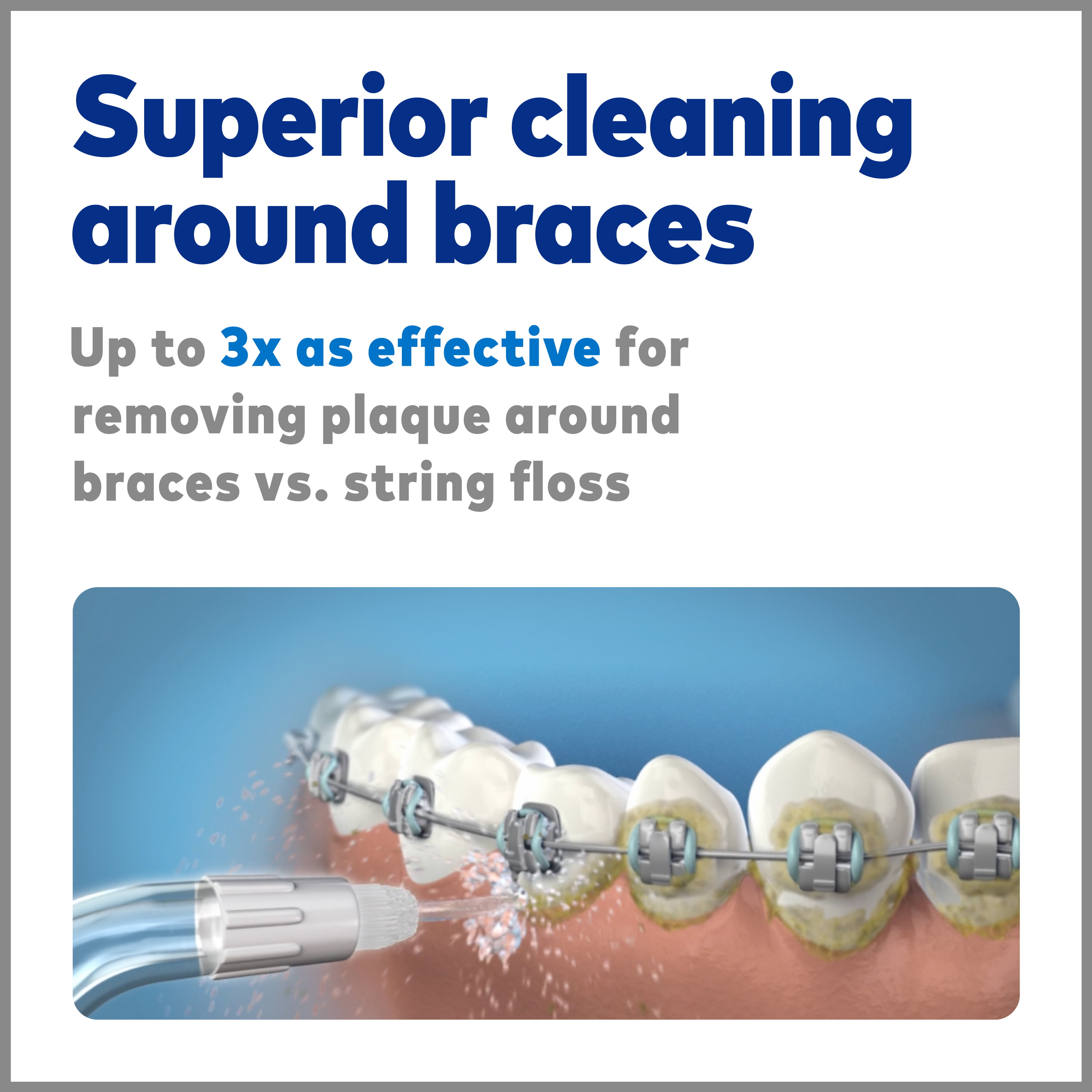 Superior cleaning around braces

Up to 3x as effective for removing plaque around braces vs. string floss